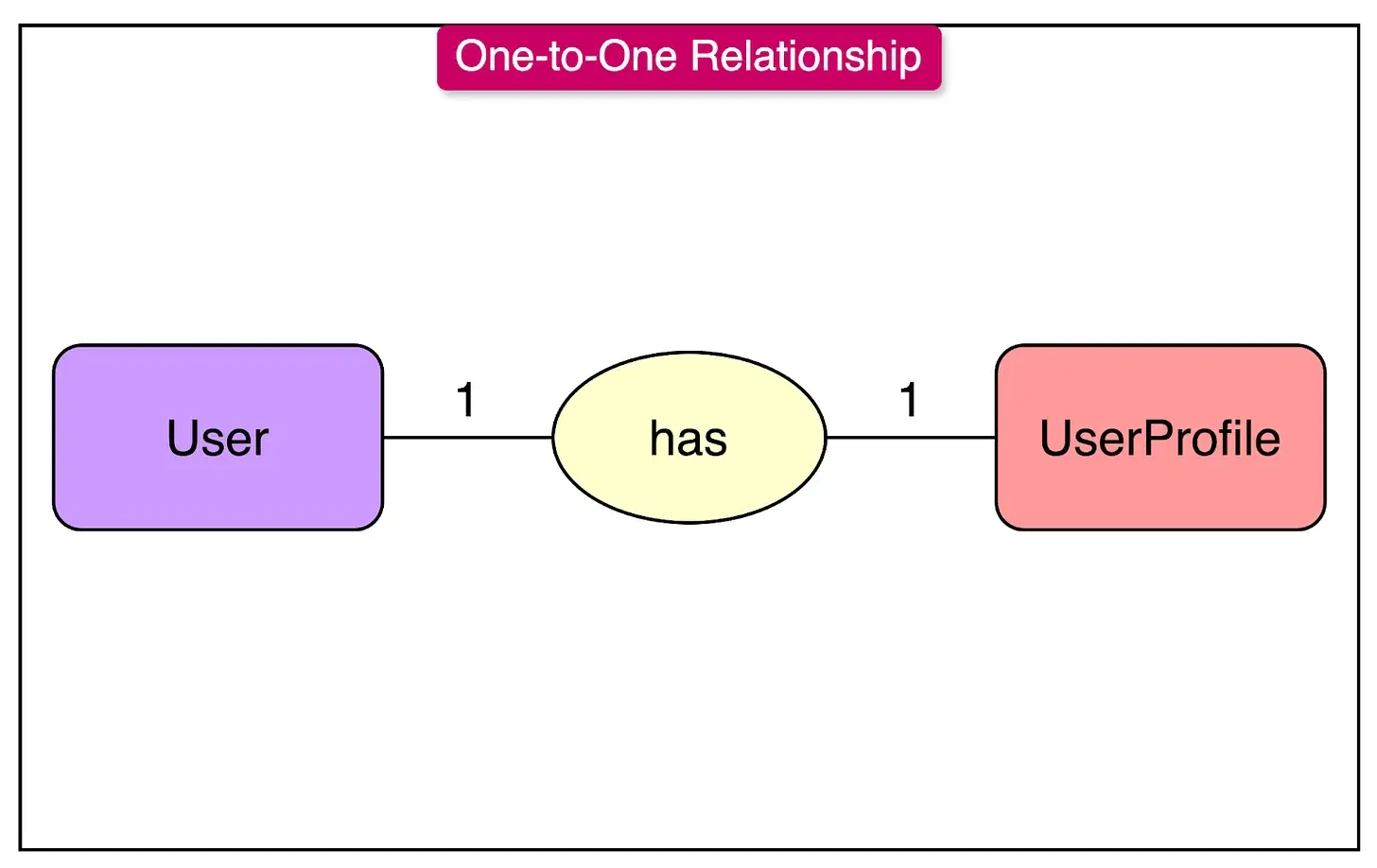 One-to-One Relationship

User

1

has

1

UserProfile